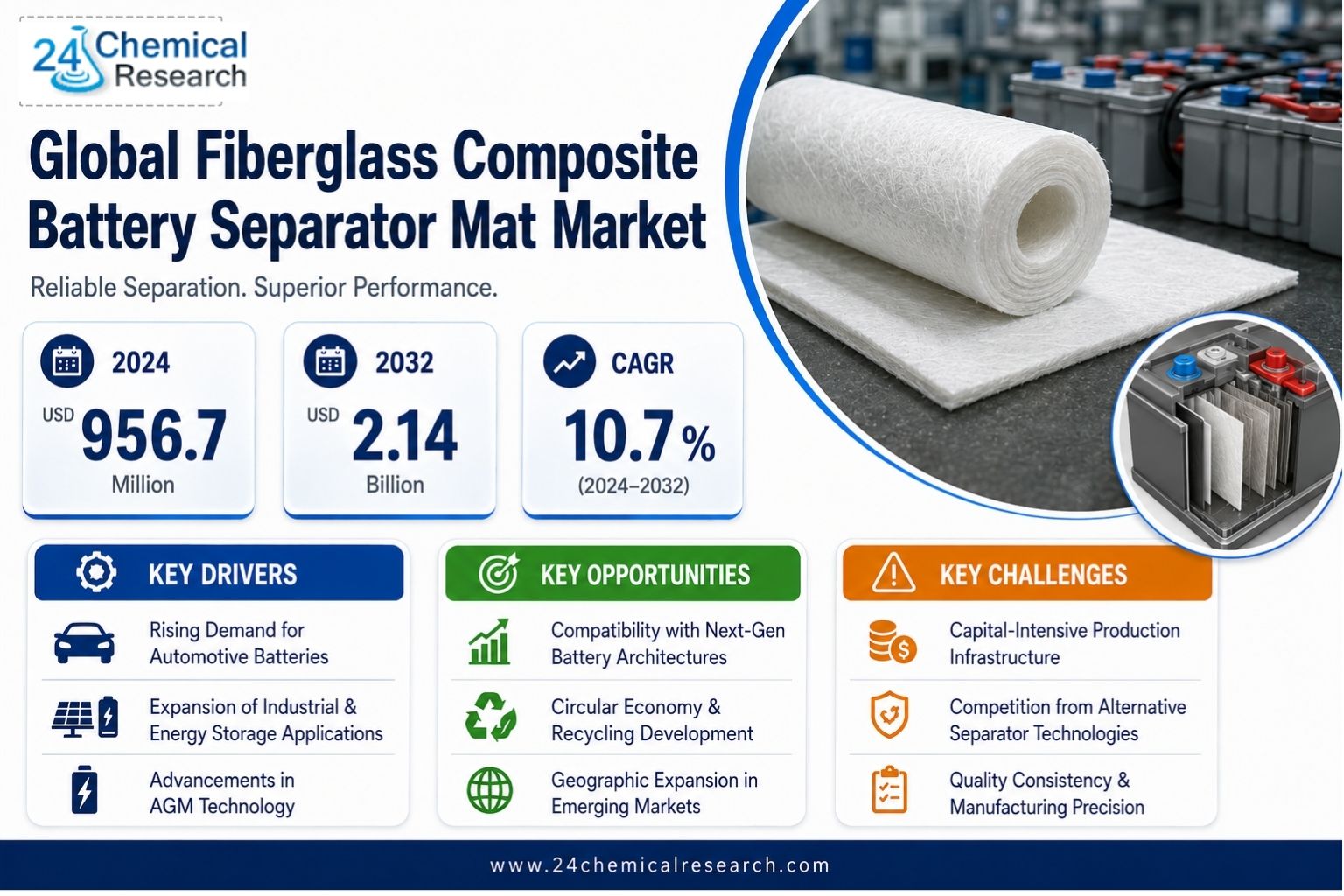 24 Chemical Research

Global Fiberglass Composite Battery Separator Mat Market

Reliable Separation. Superior Performance.

2024
USD 956.7 Million

2032
USD 2.14 Billion

CAGR
10.7 %
(2024–2032)

KEY DRIVERS

Rising Demand for Automotive Batteries

Expansion of Industrial & Energy Storage Applications

Advancements in AGM Technology

KEY OPPORTUNITIES

Compatibility with Next-Gen Battery Architectures

Circular Economy & Recycling Development

Geographic Expansion in Emerging Markets

KEY CHALLENGES

Capital-Intensive Production Infrastructure

Competition from Alternative Separator Technologies

Quality Consistency & Manufacturing Precision

www.24chemicalresearch.com